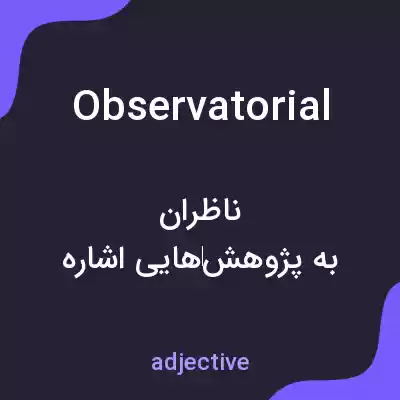 Observatorial

ناظران
به پژوهش‌هایی اشاره

adjective